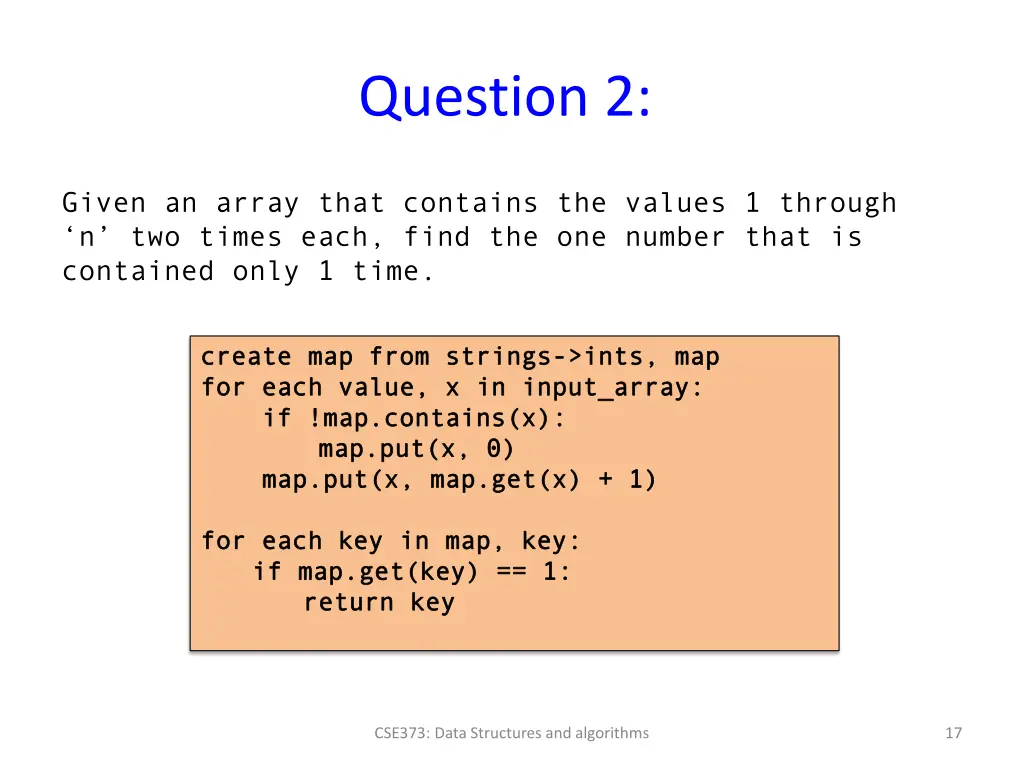 Question 2:

Given an array that contains the values 1 through ‘n’ two times each, find the one number that is contained only 1 time.

create map from strings->ints, map
for each value, x in input_array:
    if !map.contains(x):
        map.put(x, 0)
    map.put(x, map.get(x) + 1)

for each key in map, key:
    if map.get(key) == 1:
        return key

CSE373: Data Structures and algorithms

17